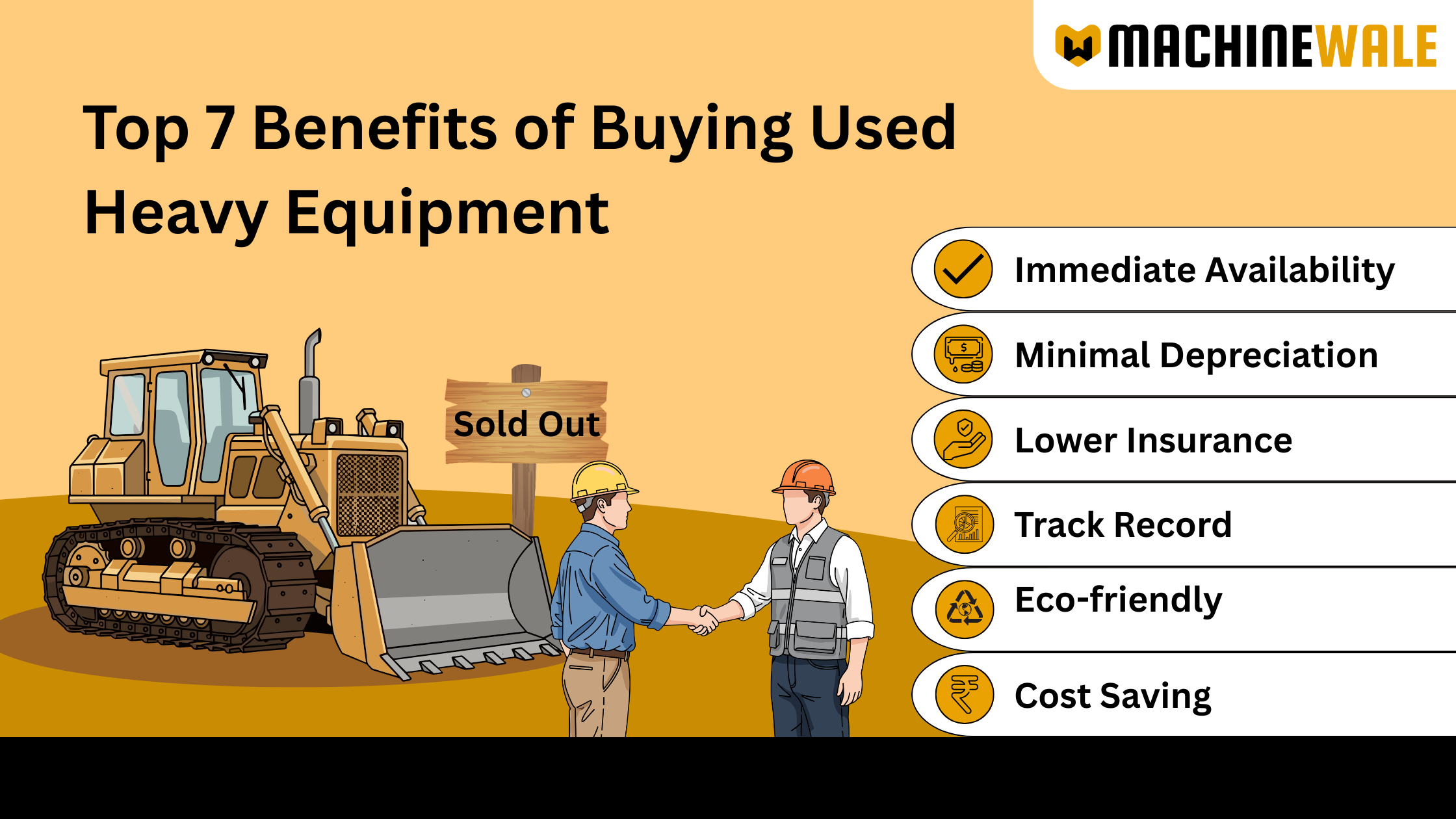 MACHINEWALE

Top 7 Benefits of Buying Used Heavy Equipment

Sold Out

Immediate Availability

Minimal Depreciation

Lower Insurance

Track Record

Eco-friendly

Cost Saving